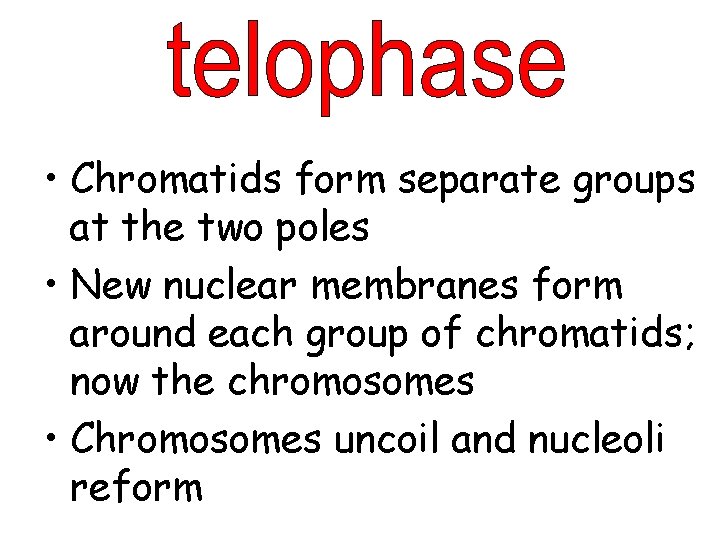 telophase

• Chromatids form separate groups at the two poles

• New nuclear membranes form around each group of chromatids; now the chromosomes

• Chromosomes uncoil and nucleoli reform